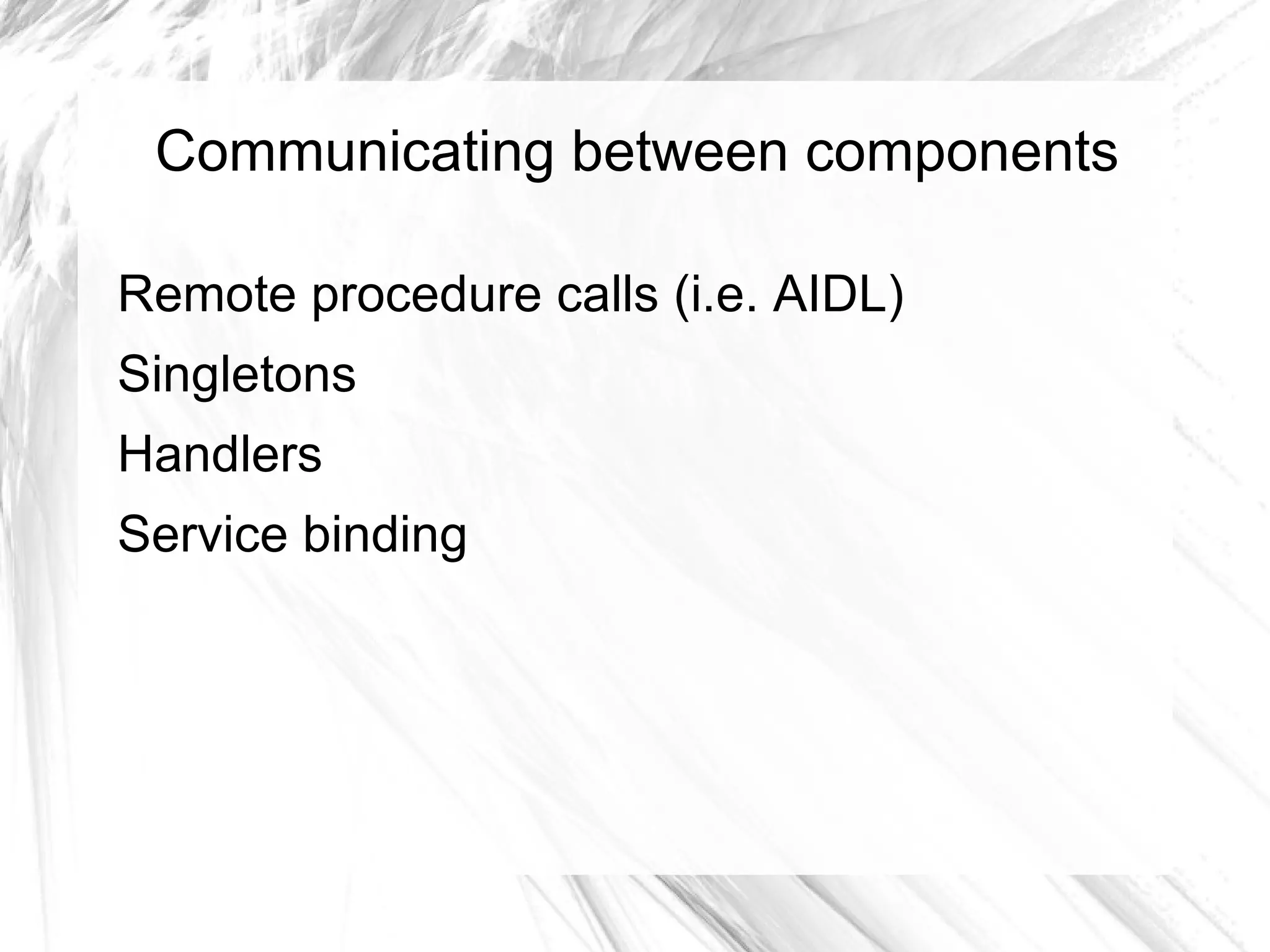 Communicating between components

Remote procedure calls (i.e. AIDL)

Singletons

Handlers

Service binding